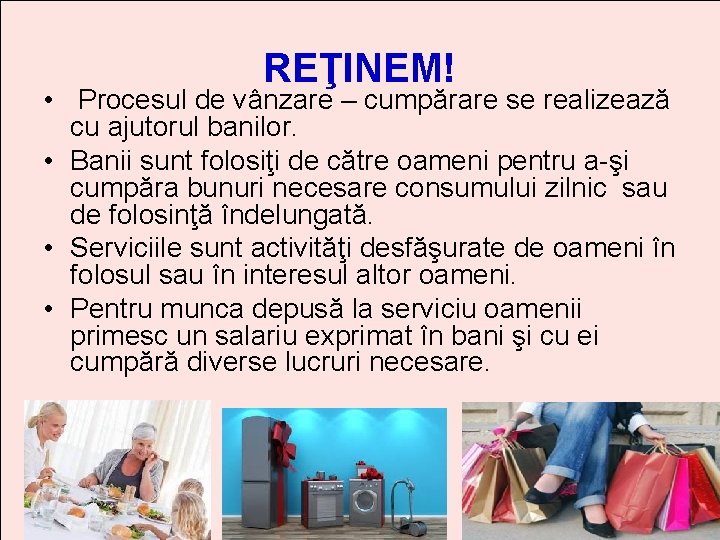 REŢINEM!

• Procesul de vânzare – cumpărare se realizează cu ajutorul banilor.

• Banii sunt folosiţi de către oameni pentru a-şi cumpăra bunuri necesare consumului zilnic sau de folosinţă îndelungată.

• Serviciile sunt activităţi desfăşurate de oameni în folosul sau în interesul altor oameni.

• Pentru munca depusă la serviciu oamenii primesc un salariu exprimat în bani şi cu ei cumpără diverse lucruri necesare.